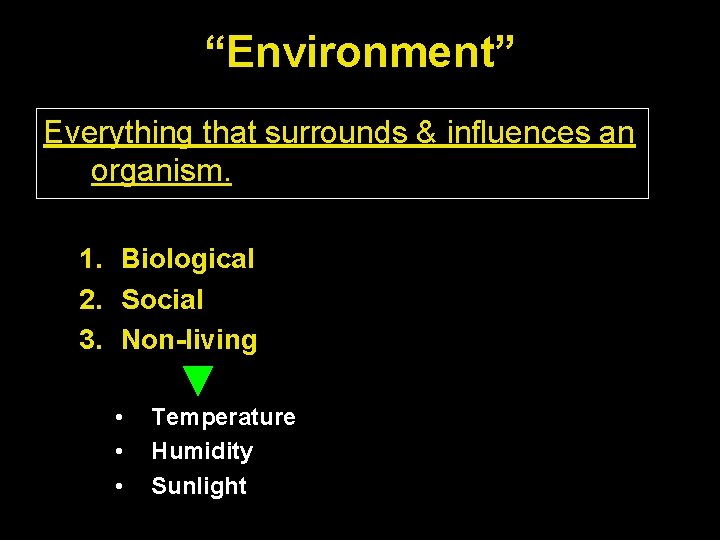 “Environment”

Everything that surrounds & influences an organism.

1. Biological
2. Social
3. Non-living

• Temperature
• Humidity
• Sunlight